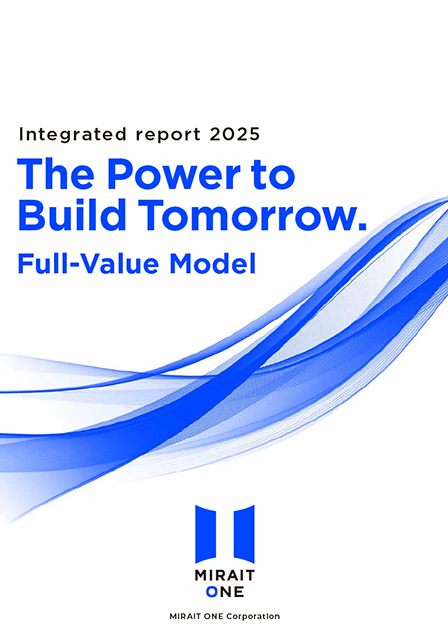 Integrated report 2025

The Power to Build Tomorrow.

Full-Value Model

MIRAIT ONE

MIRAIT ONE Corporation